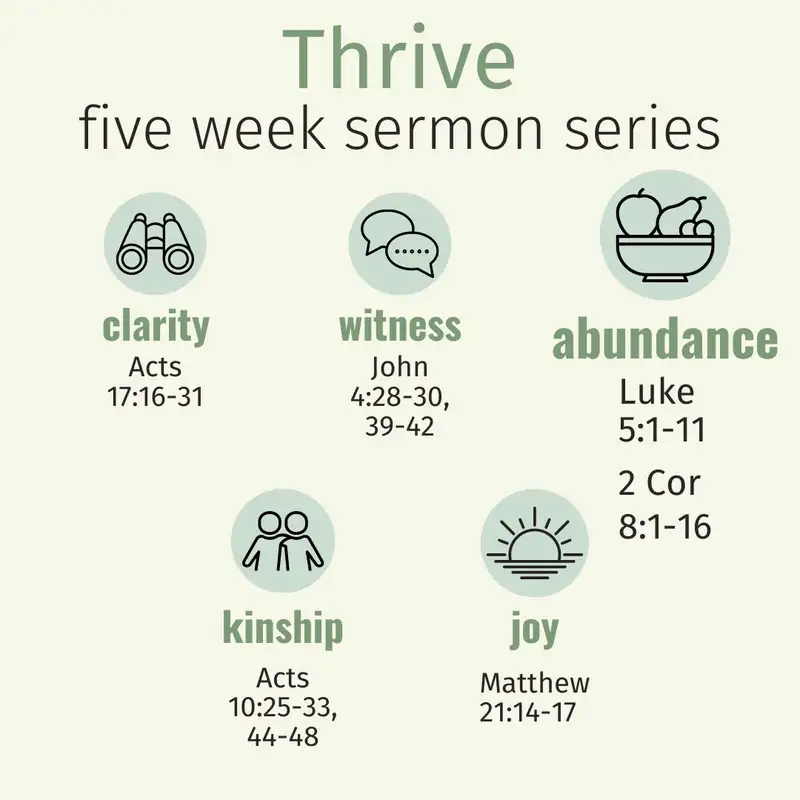 Thrive
five week sermon series

clarity
Acts
17:16-31

witness
John
4:28-30,
39-42

abundance
Luke
5:1-11
2 Cor
8:1-16

kinship
Acts
10:25-33,
44-48

joy
Matthew
21:14-17